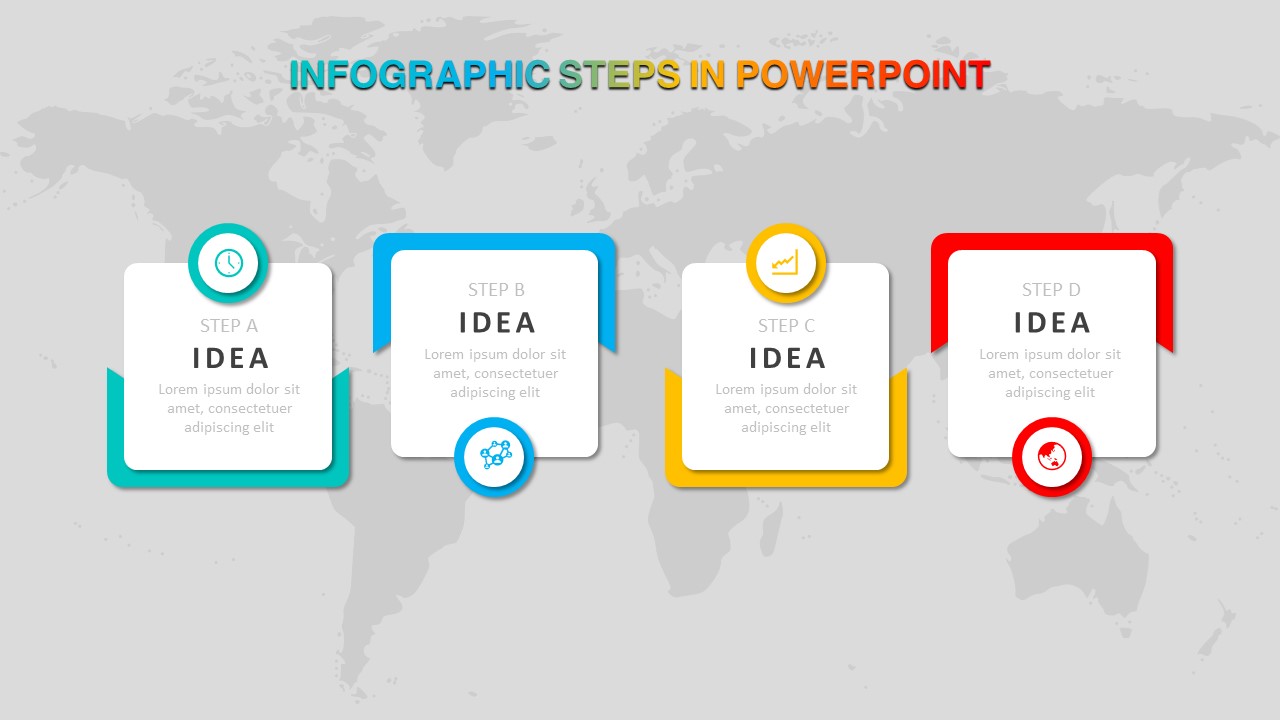 INFOGRAPHIC STEPS IN POWERPOINT

STEP A
IDEA
Lorem ipsum dolor sit amet, consectetuer adipiscing elit

STEP B
IDEA
Lorem ipsum dolor sit amet, consectetuer adipiscing elit

STEP C
IDEA
Lorem ipsum dolor sit amet, consectetuer adipiscing elit

STEP D
IDEA
Lorem ipsum dolor sit amet, consectetuer adipiscing elit